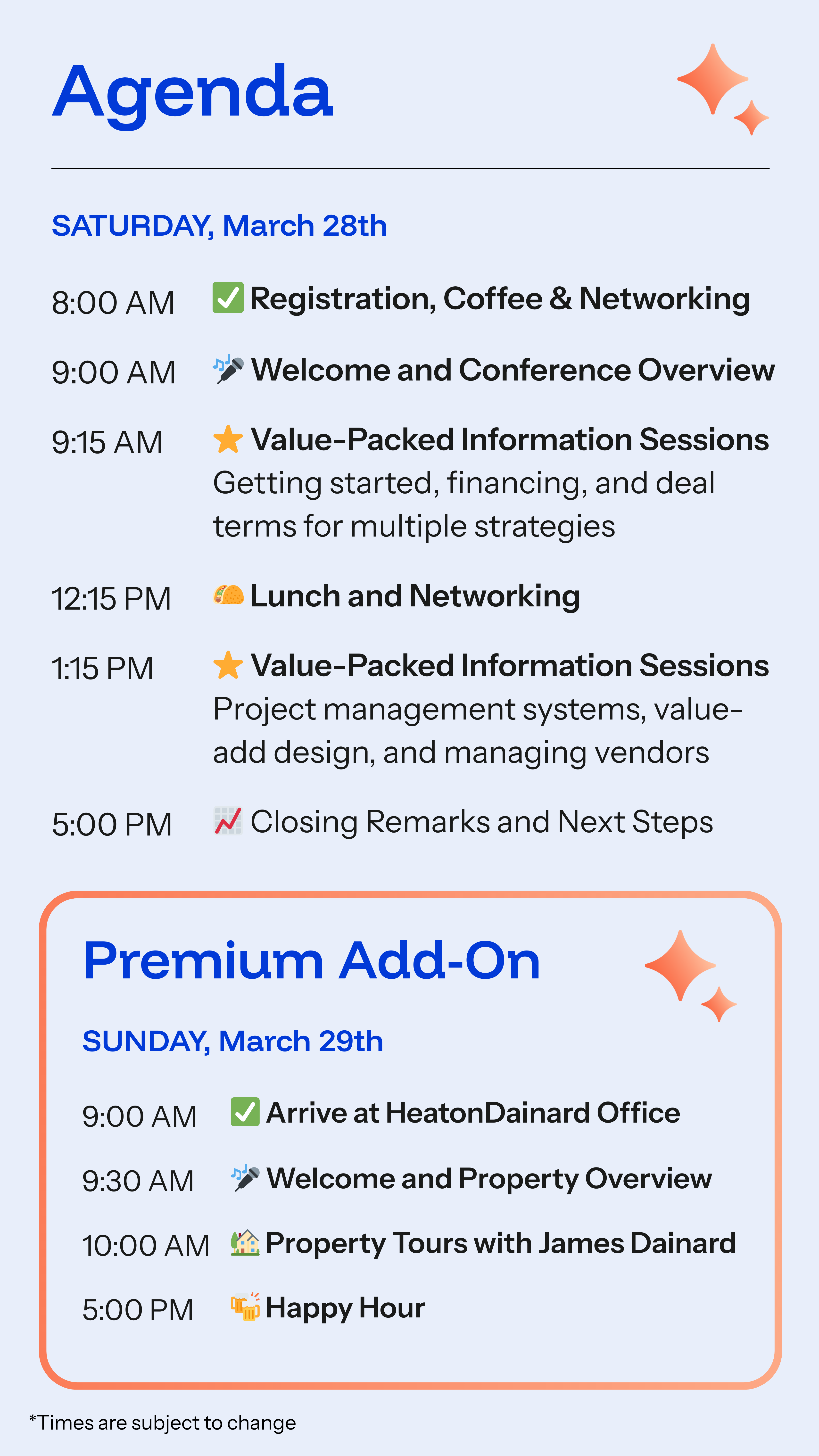 Agenda

SATURDAY, March 28th

8:00 AM ✅ Registration, Coffee & Networking

9:00 AM 🎤 Welcome and Conference Overview

9:15 AM ⭐ Value-Packed Information Sessions
Getting started, financing, and deal terms for multiple strategies

12:15 PM 🌮 Lunch and Networking

1:15 PM ⭐ Value-Packed Information Sessions
Project management systems, value-add design, and managing vendors

5:00 PM 📈 Closing Remarks and Next Steps

Premium Add-On

SUNDAY, March 29th

9:00 AM ✅ Arrive at HeatonDainard Office

9:30 AM 🎤 Welcome and Property Overview

10:00 AM 🏡 Property Tours with James Dainard

5:00 PM 🍻 Happy Hour

*Times are subject to change